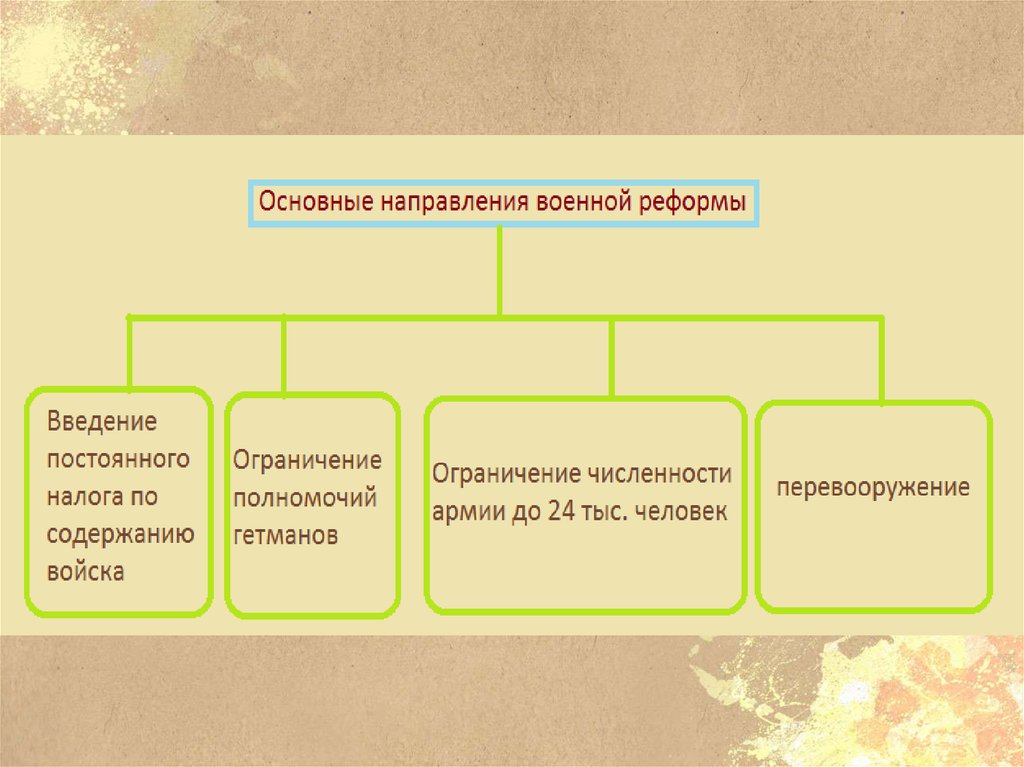 Основные направления военной реформы

Введение постоянного налога по содержанию войска

Ограничение полномочий гетманов

Ограничение численности армии до 24 тыс. человек

перевооружение